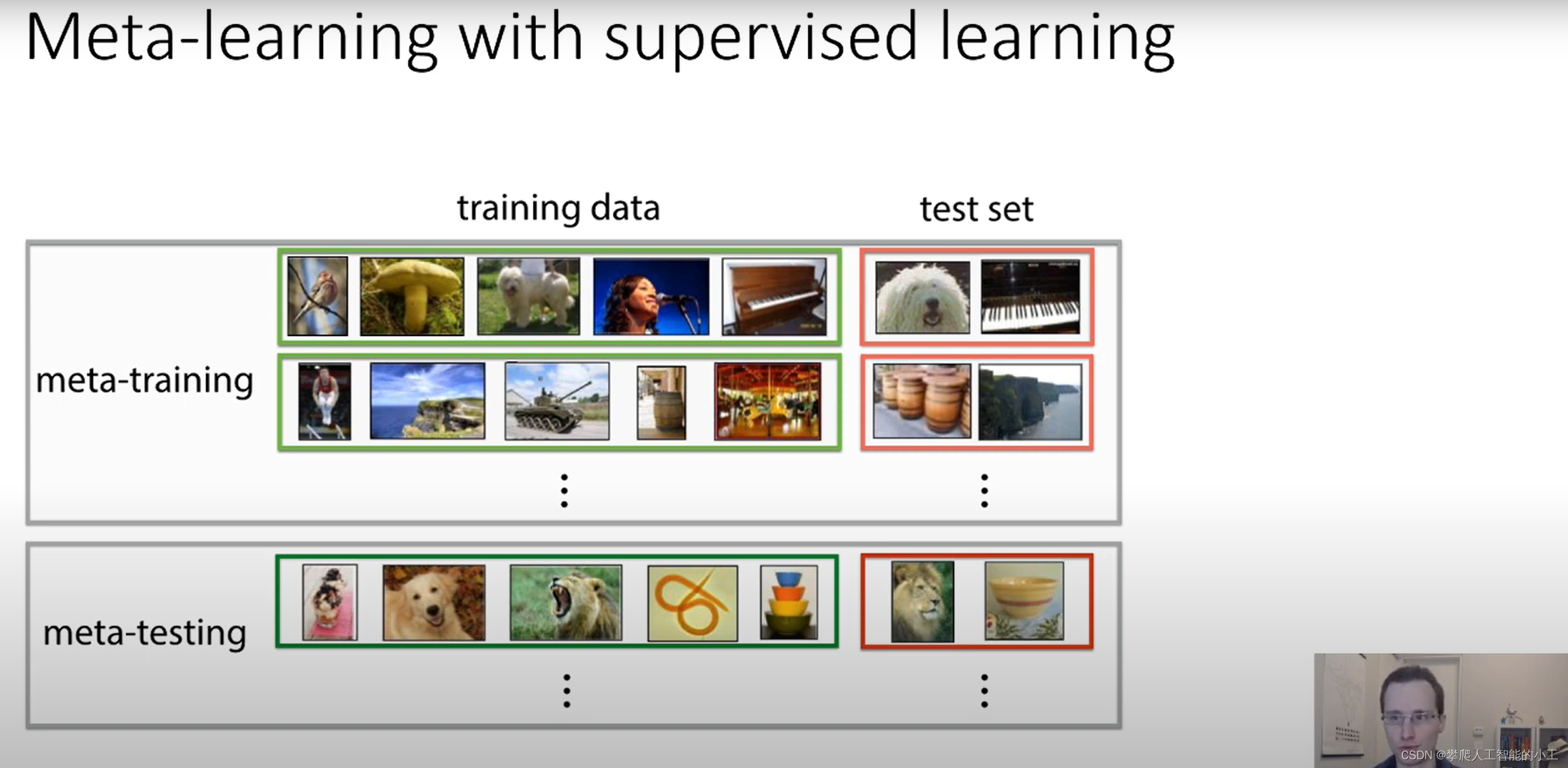 Meta-learning with supervised learning

training data

test set

meta-training

⋮

⋮

meta-testing

⋮

⋮

CSDN @攀爬人工智能的小工